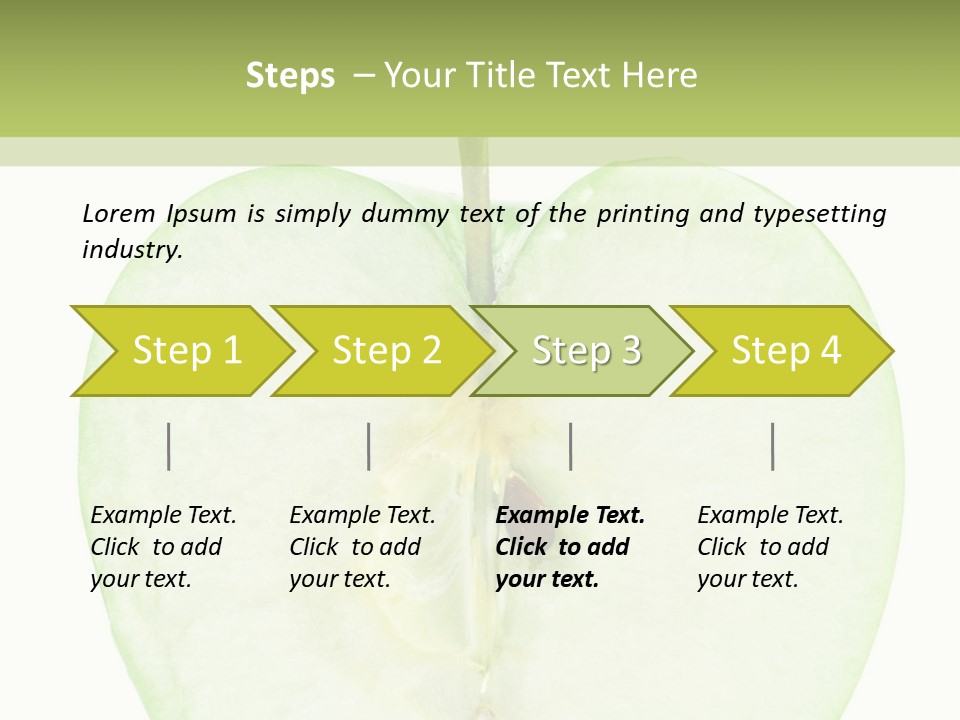 Steps – Your Title Text Here

Lorem Ipsum is simply dummy text of the printing and typesetting industry.

Step 1

Step 2

Step 3

Step 4

Example Text. Click to add your text.

Example Text. Click to add your text.

Example Text. Click to add your text.

Example Text. Click to add your text.